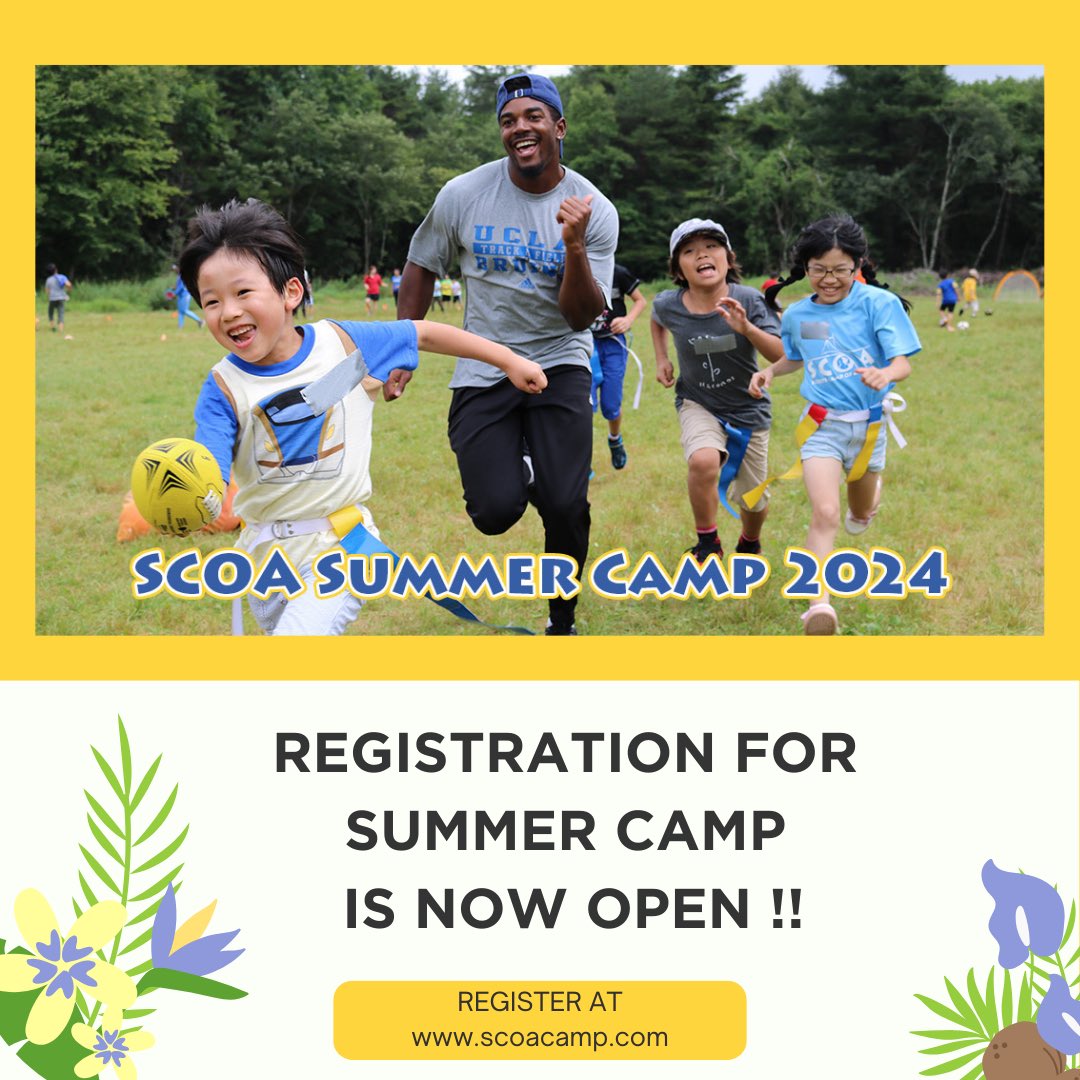 UCLA
TRACK & FIELD
BRUINS

SCOA

SCOA SUMMER CAMP 2024

REGISTRATION FOR SUMMER CAMP IS NOW OPEN !!

REGISTER AT
www.scoacamp.com